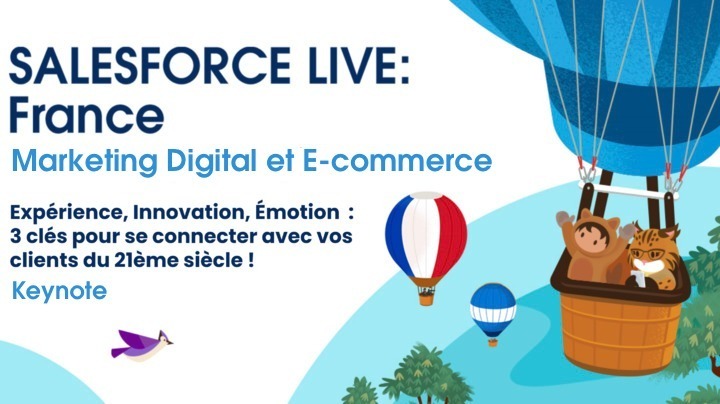 SALESFORCE LIVE:
France

Marketing Digital et E-commerce

Expérience, Innovation, Émotion : 3 clés pour se connecter avec vos clients du 21ème siècle !

Keynote